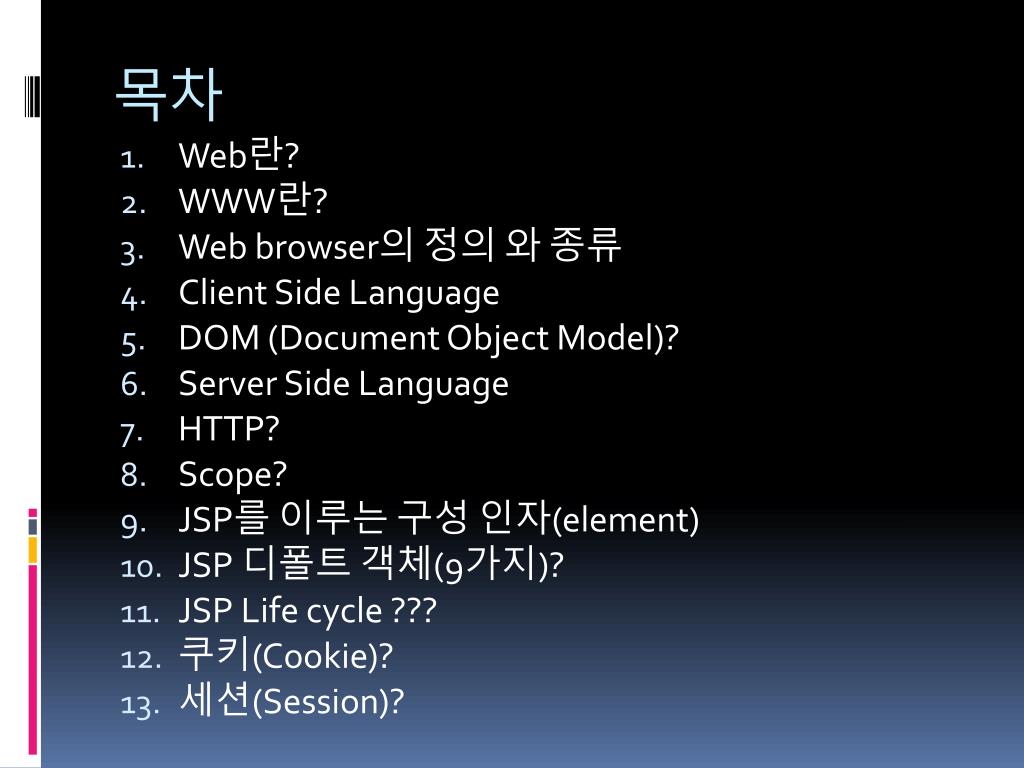 목차

1. Web란?
2. WWW란?
3. Web browser의 정의 와 종류
4. Client Side Language
5. DOM (Document Object Model)?
6. Server Side Language
7. HTTP?
8. Scope?
9. JSP를 이루는 구성 인자(element)
10. JSP 디폴트 객체(9가지)?
11. JSP Life cycle ???
12. 쿠키(Cookie)?
13. 세션(Session)?